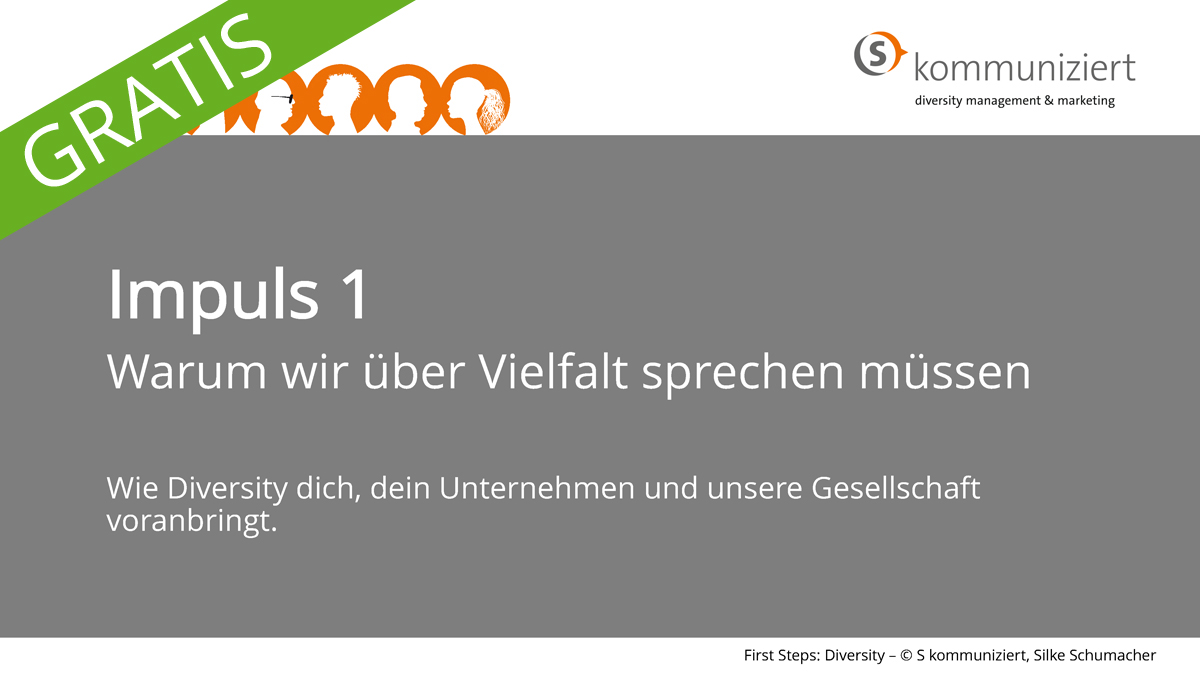 GRATIS

S kommuniziert
diversity management & marketing

Impuls 1
Warum wir über Vielfalt sprechen müssen

Wie Diversity dich, dein Unternehmen und unsere Gesellschaft voranbringt.

First Steps: Diversity – © S kommuniziert, Silke Schumacher